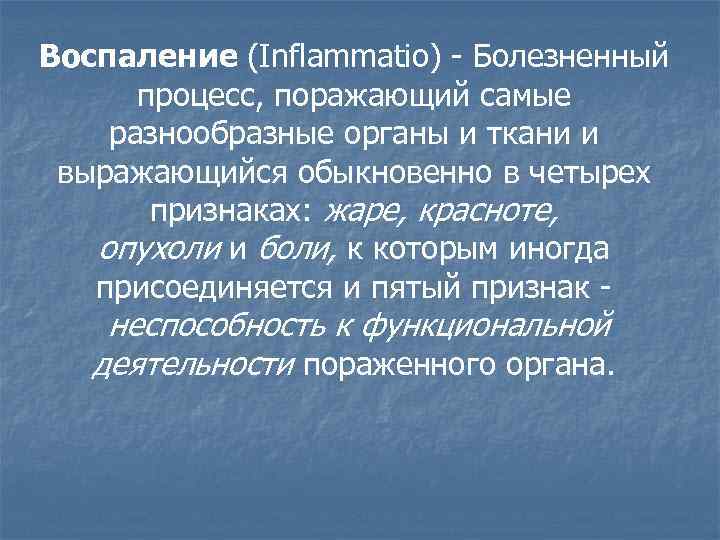 Воспаление (Inflammatio) - Болезненный процесс, поражающий самые разнообразные органы и ткани и выражающийся обыкновенно в четырех признаках: жаре, красноте, опухоли и боли, к которым иногда присоединяется и пятый признак - неспособность к функциональной деятельности пораженного органа.